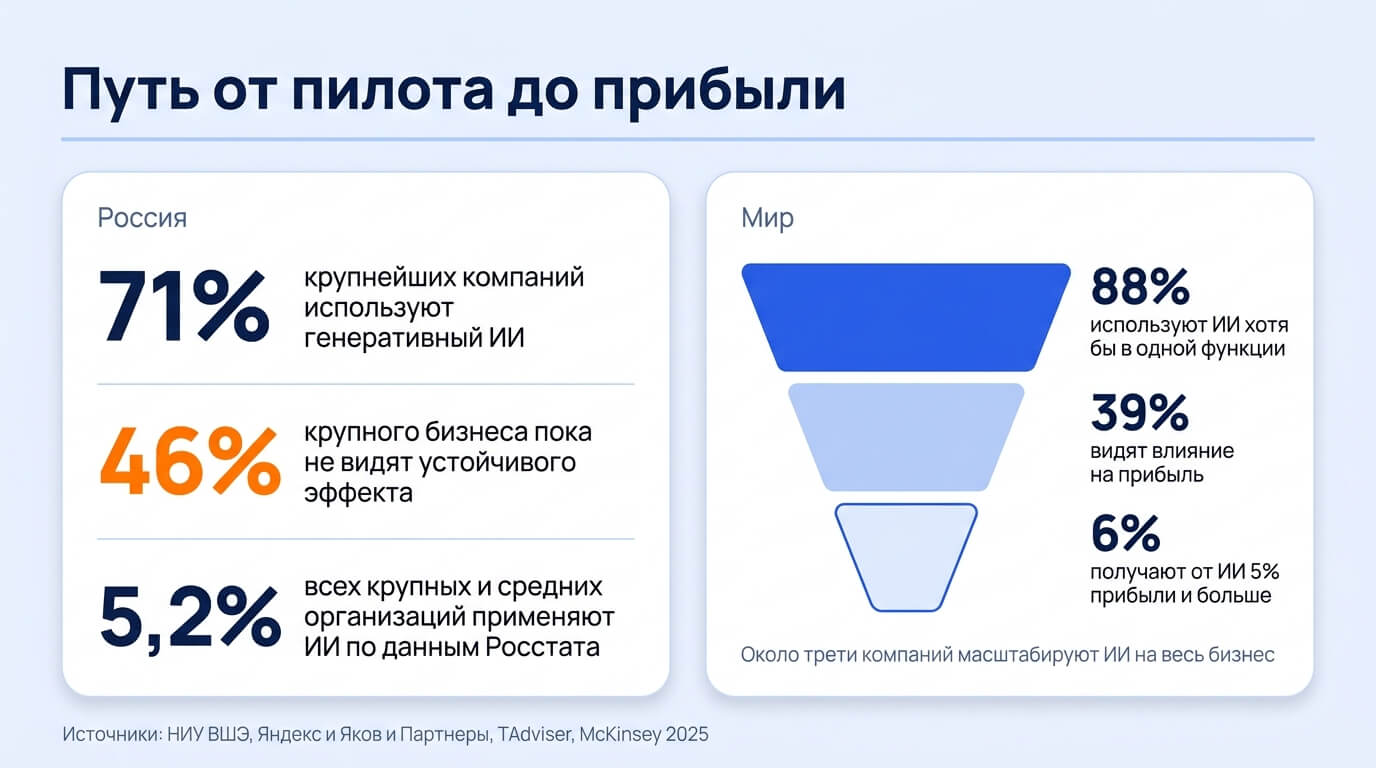 Путь от пилота до прибыли

Россия

71% крупнейших компаний используют генеративный ИИ

46% крупного бизнеса пока не видят устойчивого эффекта

5,2% всех крупных и средних организаций применяют ИИ по данным Росстата

Мир

88%
используют ИИ хотя бы в одной функции

39%
видят влияние на прибыль

6%
получают от ИИ 5% прибыли и больше

Около трети компаний масштабируют ИИ на весь бизнес

Источники: НИУ ВШЭ, Яндекс и Яков и Партнеры, TAdviser, McKinsey 2025